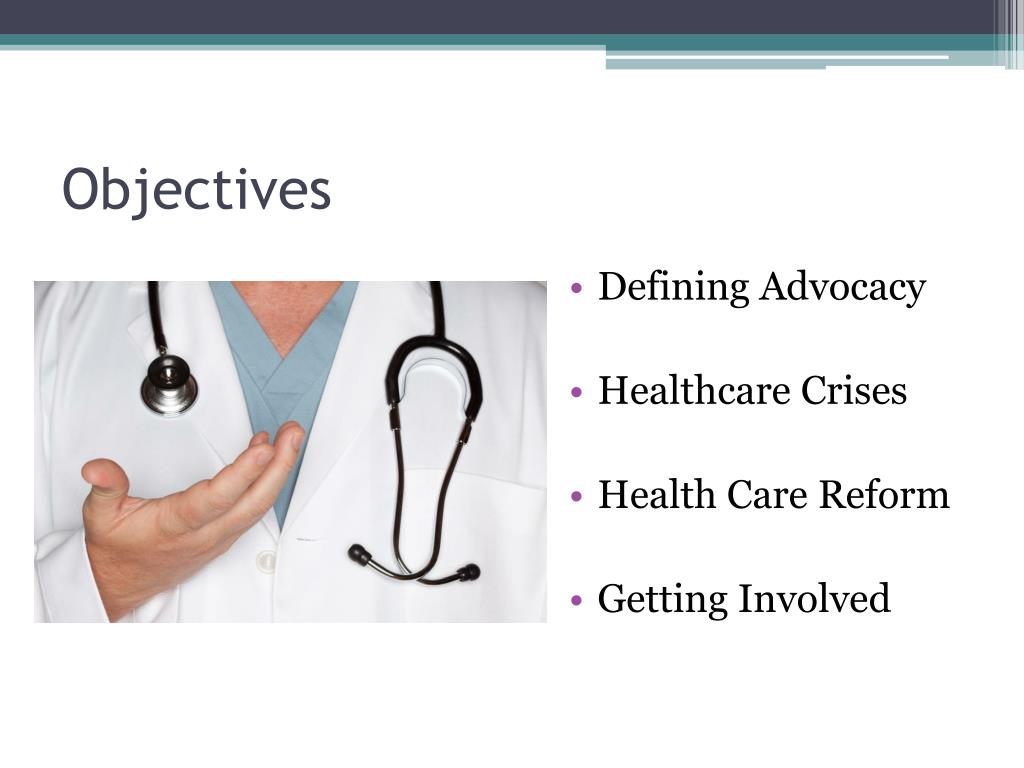 Objectives

• Defining Advocacy

• Healthcare Crises

• Health Care Reform

• Getting Involved